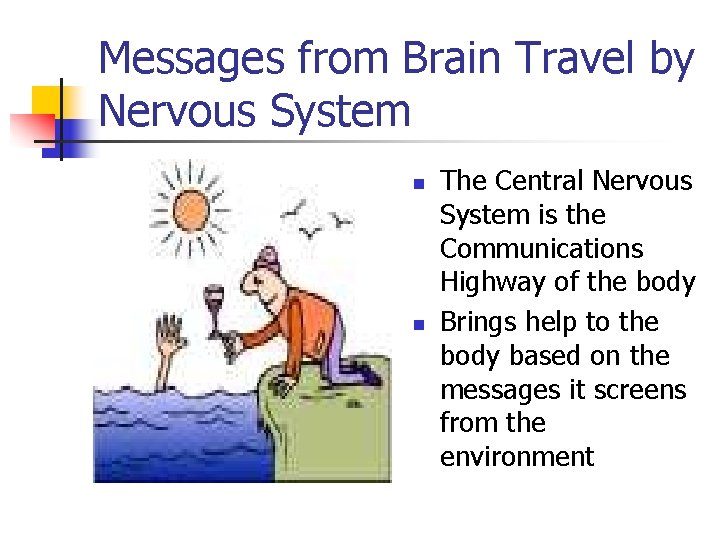 Messages from Brain Travel by Nervous System

- The Central Nervous System is the Communications Highway of the body
- Brings help to the body based on the messages it screens from the environment